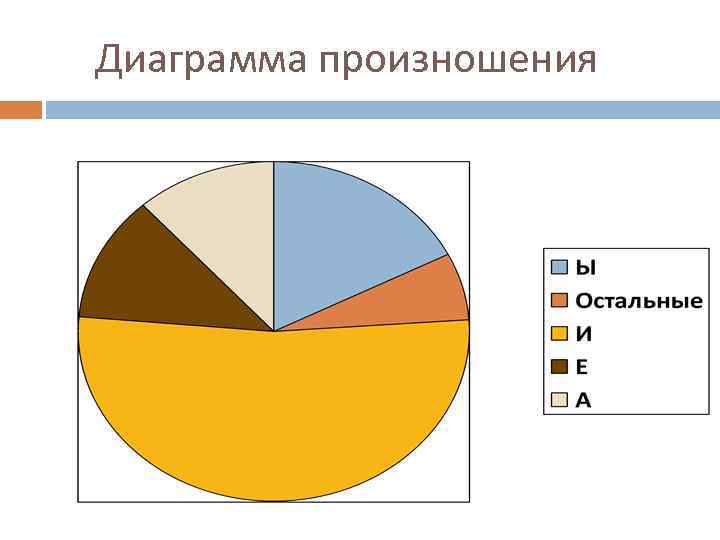 Диаграмма произношения

Ы
Остальные
И
Е
А